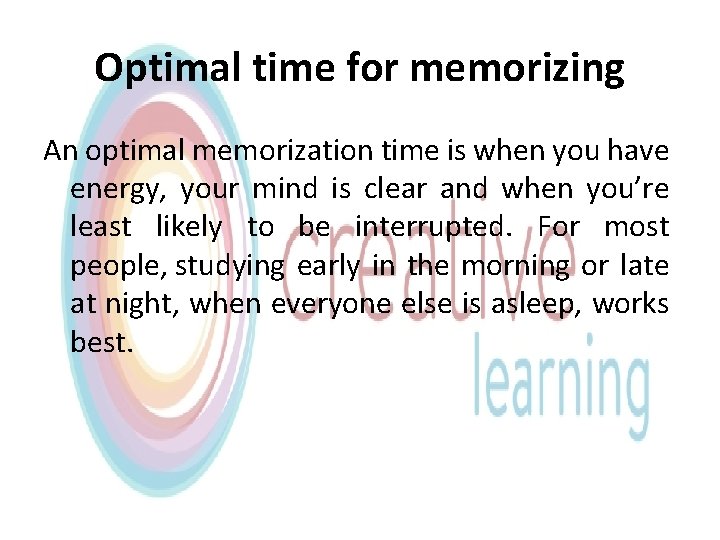 Optimal time for memorizing

An optimal memorization time is when you have energy, your mind is clear and when you're least likely to be interrupted. For most people, studying early in the morning or late at night, when everyone else is asleep, works best.

creative
learning